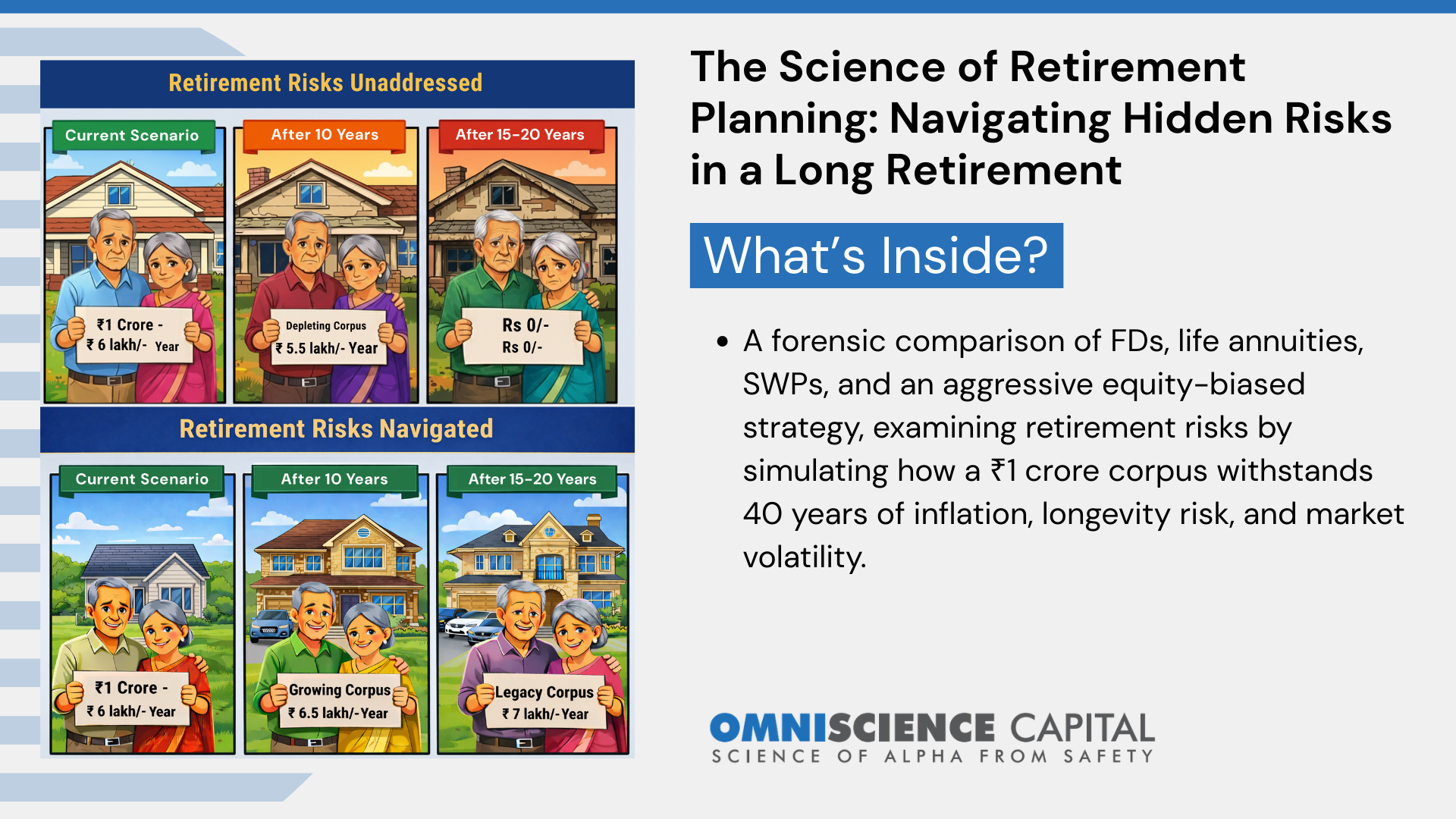 Retirement Risks Unaddressed

Current Scenario

₹1 Crore - ₹ 6 lakh/- Year

After 10 Years

Depleting Corpus ₹ 5.5 lakh/- Year

After 15-20 Years

Rs 0/- Rs 0/-

Retirement Risks Navigated

Current Scenario

₹1 Crore - ₹ 6 lakh/- Year

After 10 Years

Growing Corpus ₹ 6.5 lakh/-Year

After 15-20 Years

Legacy Corpus ₹ 7 lakh/-Year

The Science of Retirement Planning: Navigating Hidden Risks in a Long Retirement

What's Inside?

• A forensic comparison of FDs, life annuities, SWPs, and an aggressive equity-biased strategy, examining retirement risks by simulating how a ₹1 crore corpus withstands 40 years of inflation, longevity risk, and market volatility.

OMNISCIENCE CAPITAL
SCIENCE OF ALPHA FROM SAFETY